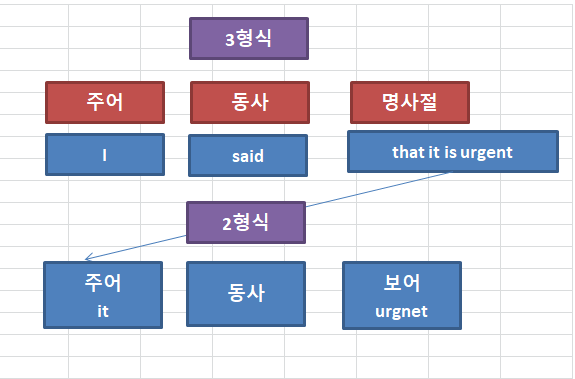 3형식

주어

동사

명사절

I

said

that it is urgent

2형식

주어
it

동사

보어
urgnet